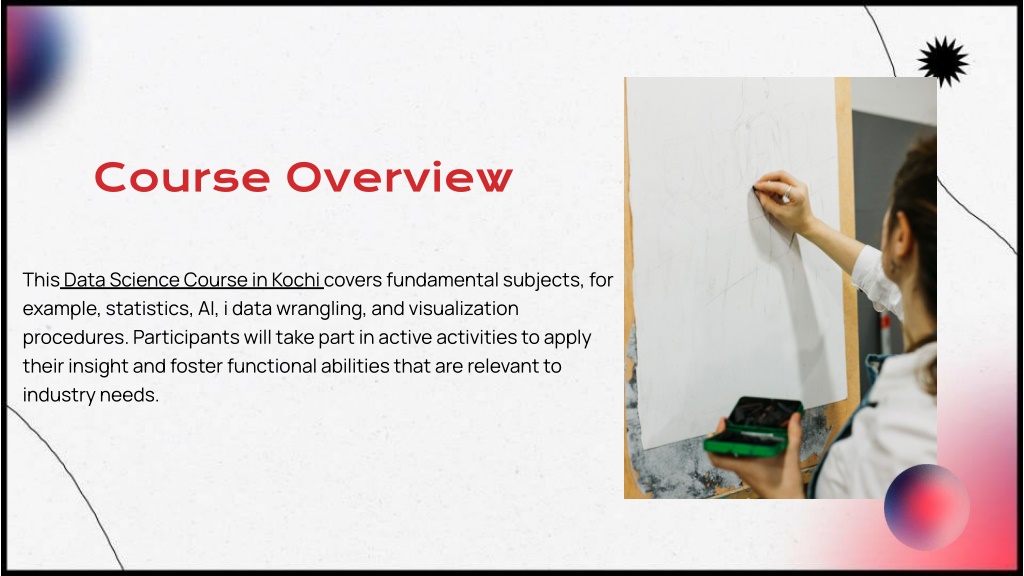 Course Overview

This Data Science Course in Kochi covers fundamental subjects, for example, statistics, AI, i data wrangling, and visualization procedures. Participants will take part in active activities to apply their insight and foster functional abilities that are relevant to industry needs.